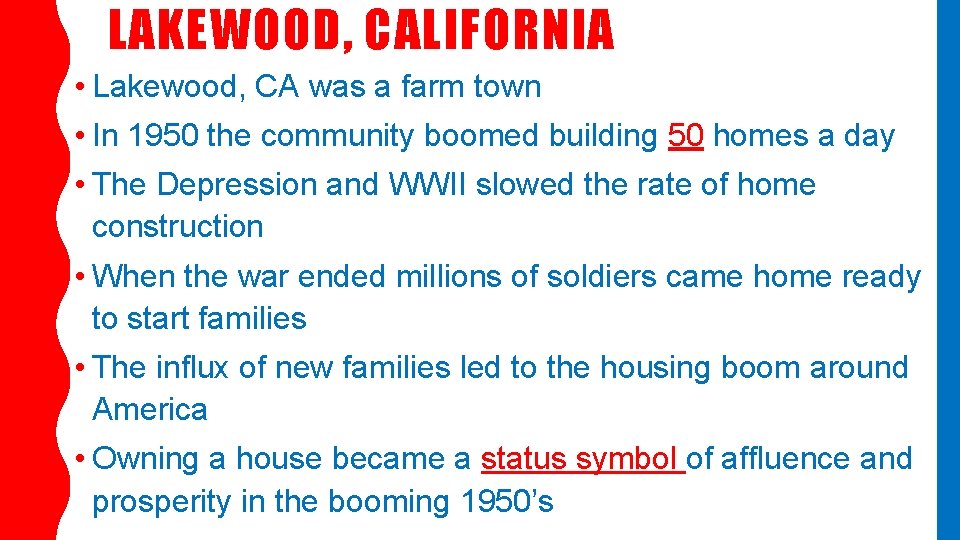 LAKEWOOD, CALIFORNIA

• Lakewood, CA was a farm town

• In 1950 the community boomed building 50 homes a day

• The Depression and WWII slowed the rate of home construction

• When the war ended millions of soldiers came home ready to start families

• The influx of new families led to the housing boom around America

• Owning a house became a status symbol of affluence and prosperity in the booming 1950's